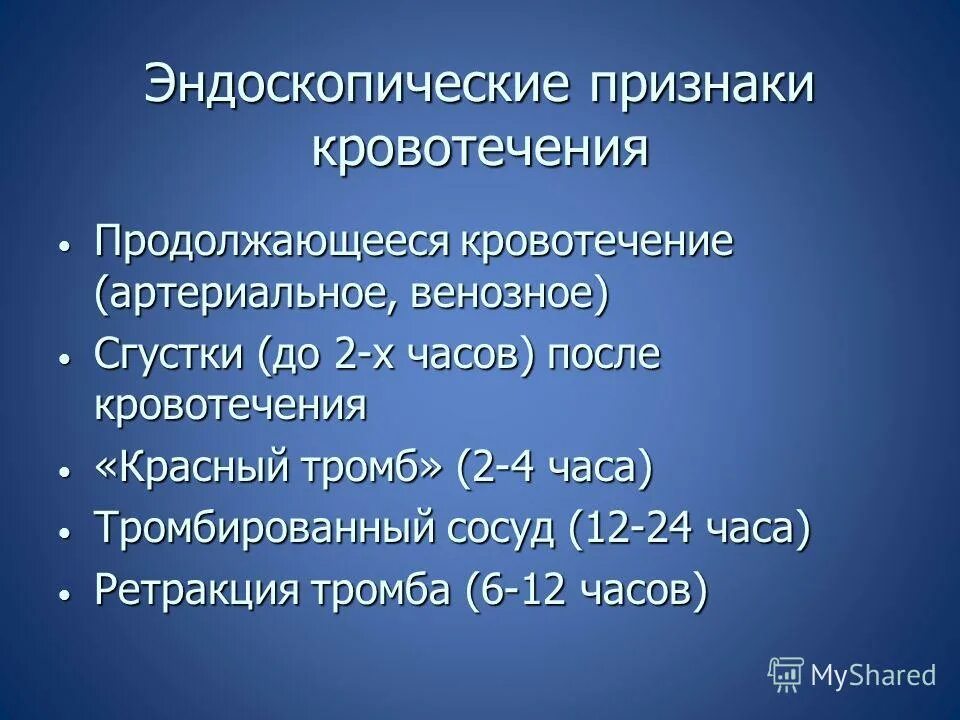 Эндоскопические признаки кровотечения

• Продолжающееся кровотечение (артериальное, венозное)
• Сгустки (до 2-х часов) после кровотечения
• «Красный тромб» (2-4 часа)
• Тромбированный сосуд (12-24 часа)
• Ретракция тромба (6-12 часов)

MyShared